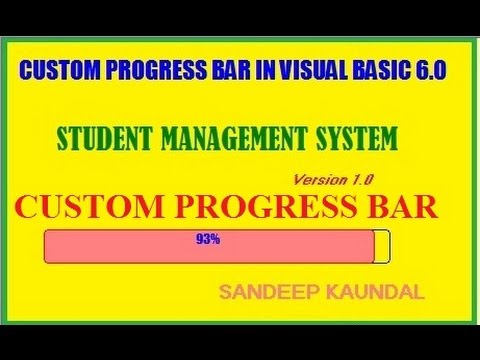 CUSTOM PROGRESS BAR IN VISUAL BASIC 6.0

STUDENT MANAGEMENT SYSTEM

Version 1.0

CUSTOM PROGRESS BAR

93%

SANDEEP KAUNDAL